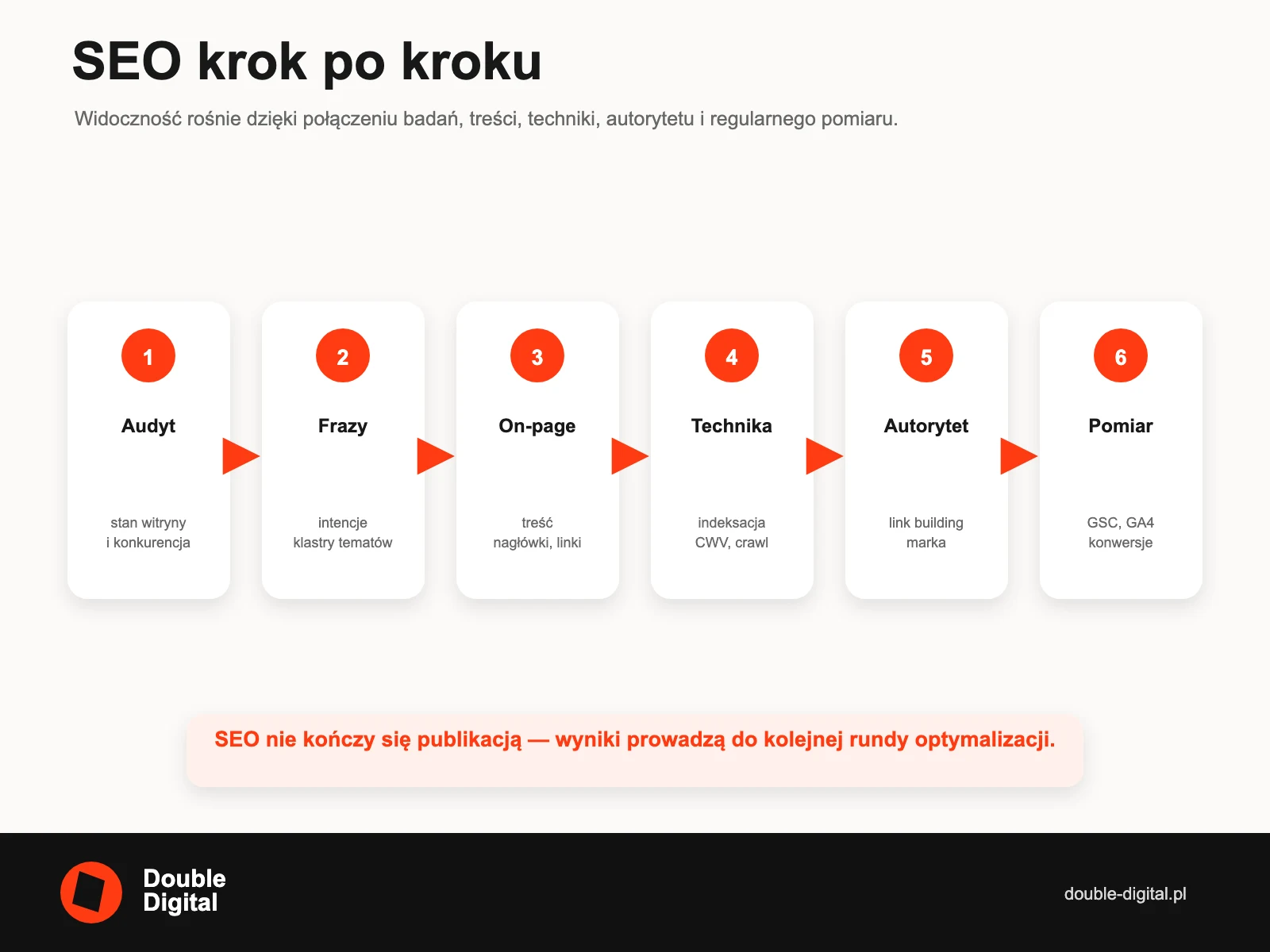 SEO krok po kroku

Widoczność rośnie dzięki połączeniu badań, treści, techniki, autorytetu i regularnego pomiaru.

1
Audyt
stan witryny
i konkurencja

2
Frazy
intencje
klastry tematów

3
On-page
treść
nagłówki, linki

4
Technika
indeksacja
CWV, crawl

5
Autorytet
link building
marka

6
Pomiar
GSC, GA4
konwersje

SEO nie kończy się publikacją — wyniki prowadzą do kolejnej rundy optymalizacji.

Double
Digital

double-digital.pl